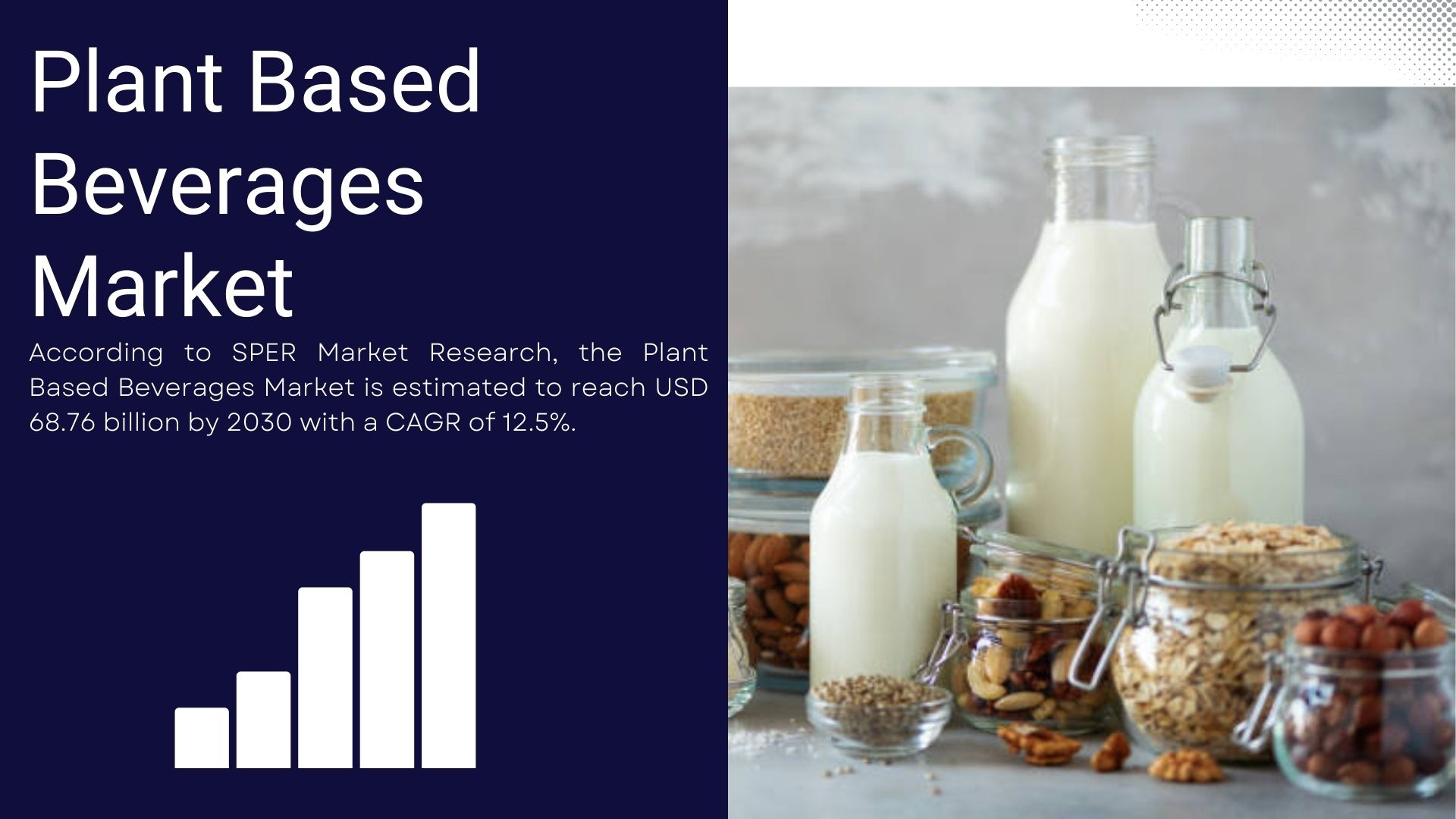 Plant Based Beverages Market

According to SPER Market Research, the Plant Based Beverages Market is estimated to reach USD 68.76 billion by 2030 with a CAGR of 12.5%.